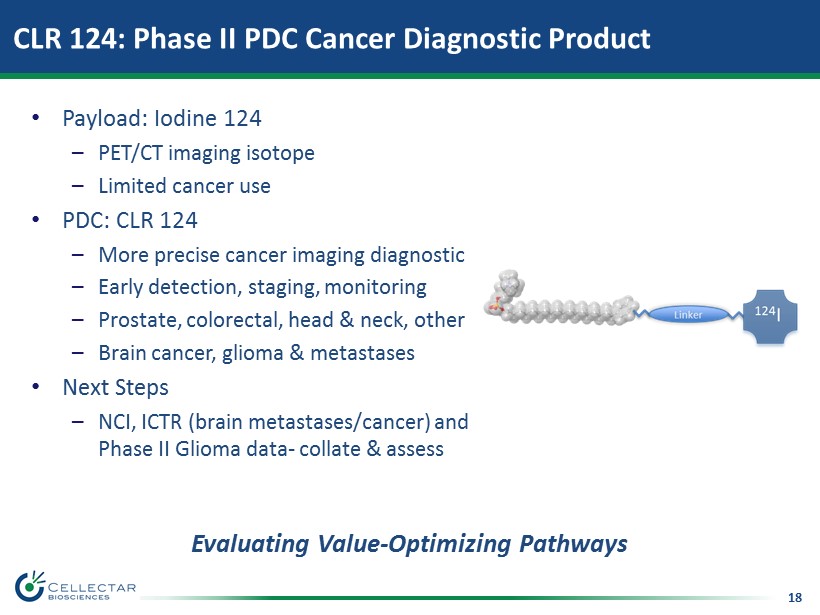 CLR 124: Phase II PDC Cancer Diagnostic Product

• Payload: Iodine 124
– PET/CT imaging isotope
– Limited cancer use
• PDC: CLR 124
– More precise cancer imaging diagnostic
– Early detection, staging, monitoring
– Prostate, colorectal, head & neck, other
– Brain cancer, glioma & metastases
• Next Steps
– NCI, ICTR (brain metastases/cancer) and Phase II Glioma data- collate & assess

Linker

$^{124}I$

Evaluating Value-Optimizing Pathways

CELLECTAR BIOSCIENCES

18